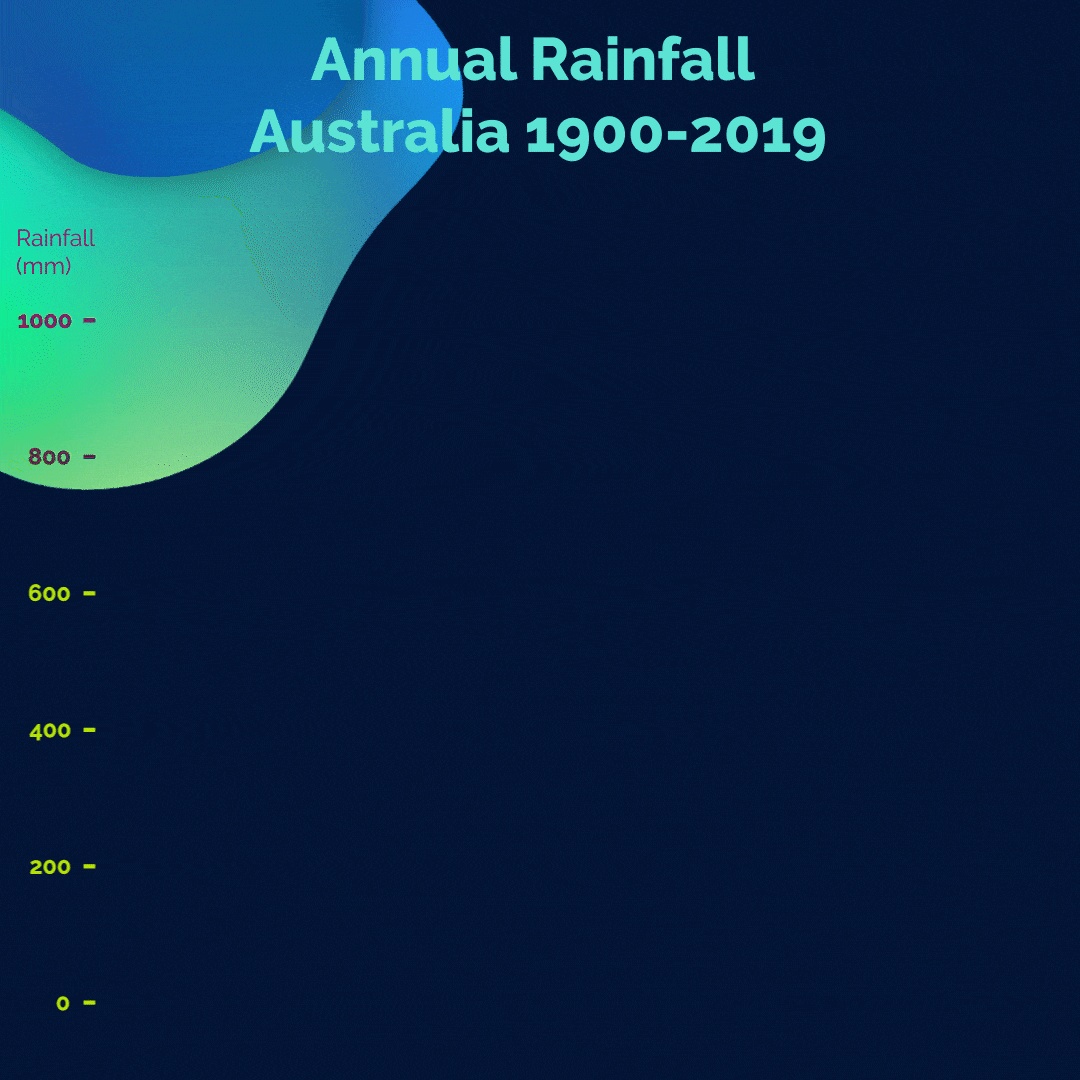 Annual Rainfall
Australia 1900-2019

Rainfall
(mm)

1000 -
800 -
600 -
400 -
200 -
0 -